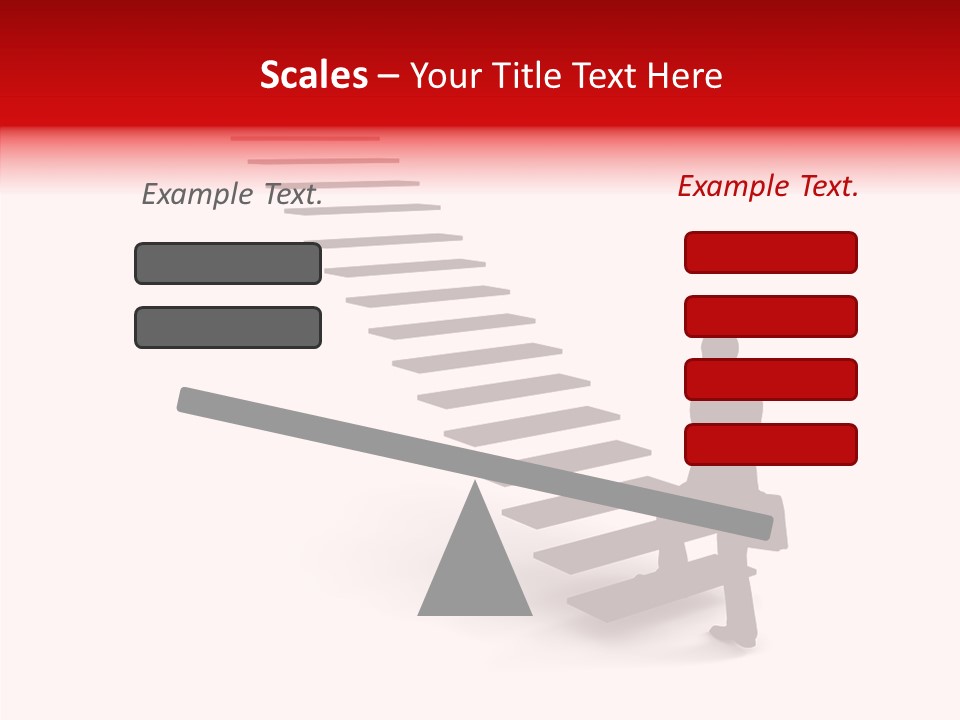 Scales – Your Title Text Here

Example Text.

Example Text.